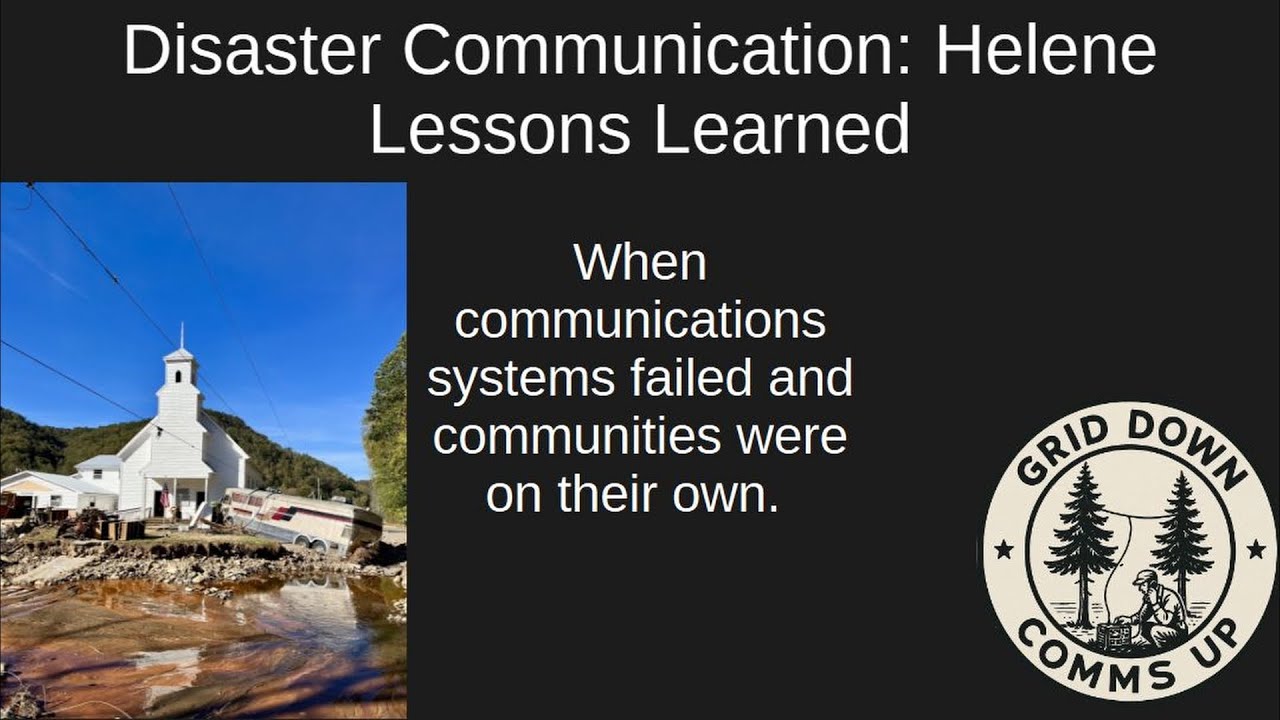 Disaster Communication: Helene Lessons Learned

When communications systems failed and communities were on their own.

GRID DOWN
COMMS UP